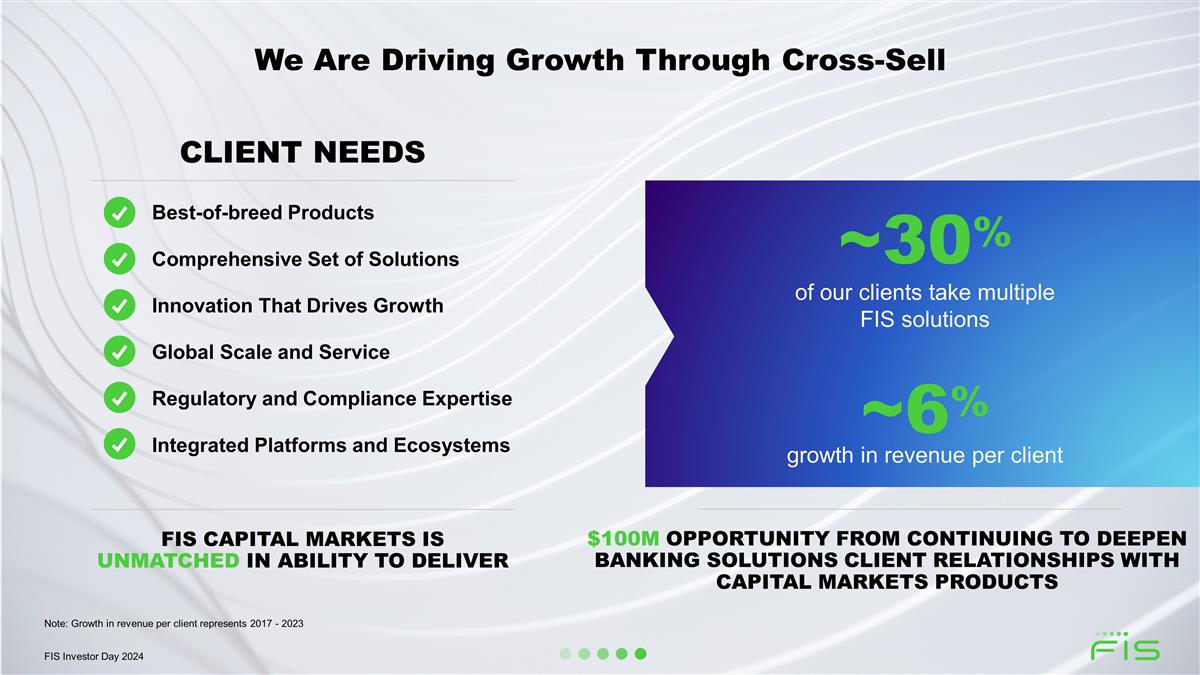 We Are Driving Growth Through Cross-Sell

CLIENT NEEDS

Best-of-breed Products

Comprehensive Set of Solutions

Innovation That Drives Growth

Global Scale and Service

Regulatory and Compliance Expertise

Integrated Platforms and Ecosystems

~30%

of our clients take multiple FIS solutions

~6%

growth in revenue per client

FIS CAPITAL MARKETS IS UNMATCHED IN ABILITY TO DELIVER

$100M OPPORTUNITY FROM CONTINUING TO DEEPEN BANKING SOLUTIONS CLIENT RELATIONSHIPS WITH CAPITAL MARKETS PRODUCTS

Note: Growth in revenue per client represents 2017 - 2023

FIS Investor Day 2024

FIS